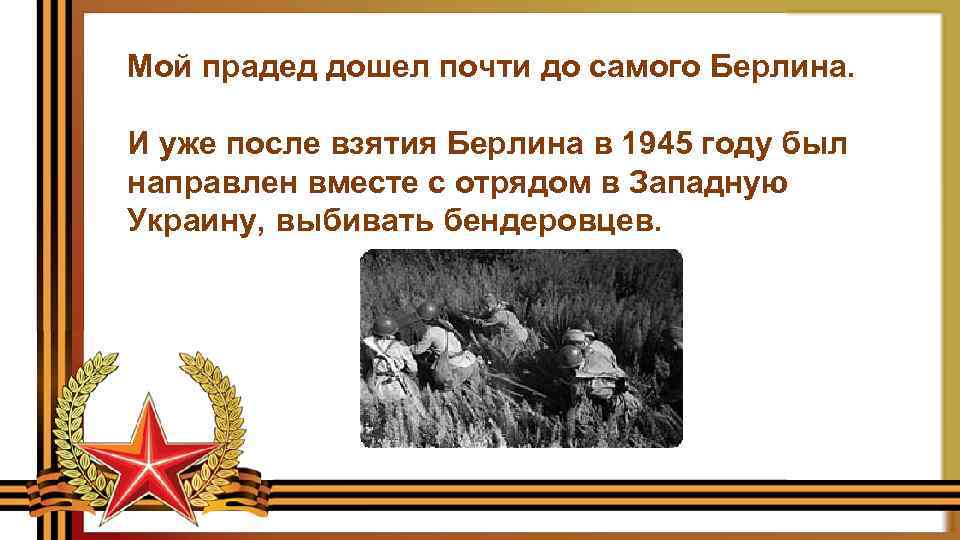 Мой прадед дошел почти до самого Берлина.

И уже после взятия Берлина в 1945 году был направлен вместе с отрядом в Западную Украину, выбивать бендеровцев.